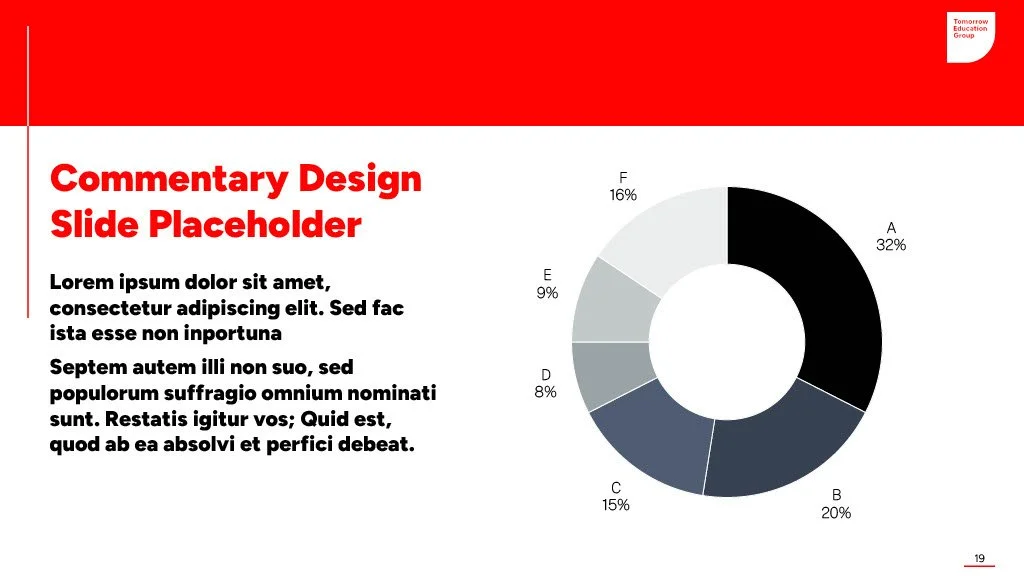 Tomorrow Education Group

Commentary Design Slide Placeholder

Lorem ipsum dolor sit amet, consectetur adipiscing elit. Sed fac ista esse non inportuna

Septem autem illi non suo, sed populorum suffragio omnium nominati sunt. Restatis igitur vos; Quid est, quod ab ea absolvi et perfici debeat.

F
16%

A
32%

E
9%

D
8%

C
15%

B
20%

19